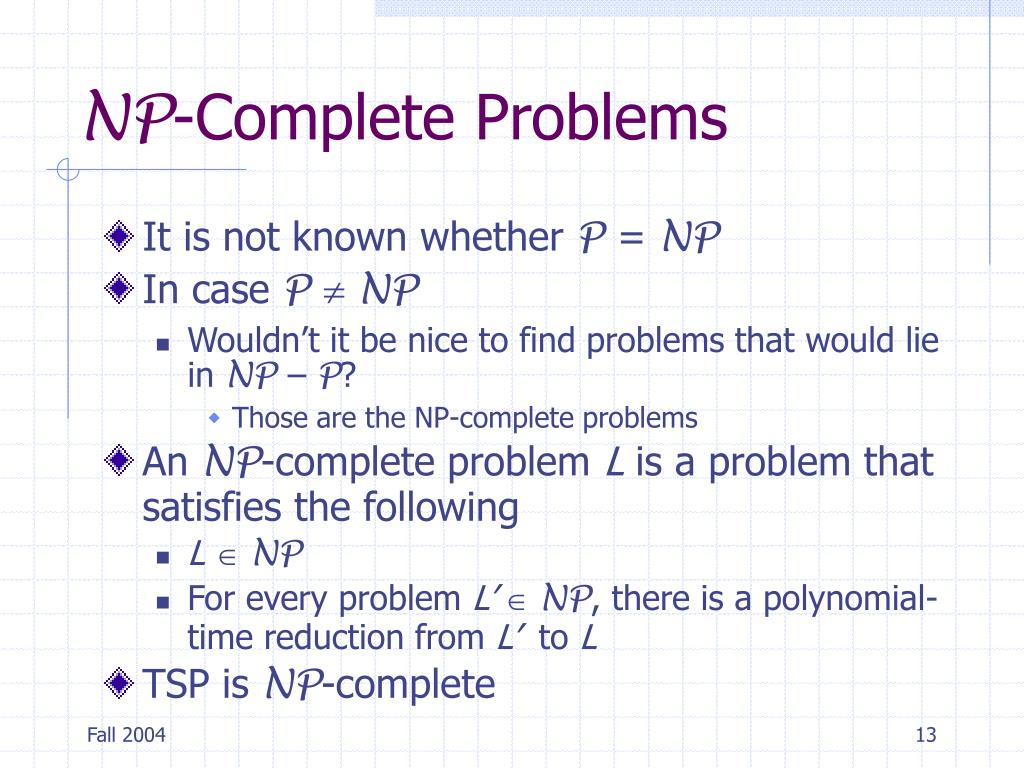 $\mathcal{NP}$-Complete Problems

It is not known whether $\mathcal{P} = \mathcal{NP}$

In case $\mathcal{P} \neq \mathcal{NP}$

Wouldn't it be nice to find problems that would lie in $\mathcal{NP} - \mathcal{P}$?

Those are the NP-complete problems

An $\mathcal{NP}$-complete problem $L$ is a problem that satisfies the following

$L \in \mathcal{NP}$

For every problem $L' \in \mathcal{NP}$, there is a polynomial-time reduction from $L'$ to $L$

TSP is $\mathcal{NP}$-complete

Fall 2004

13